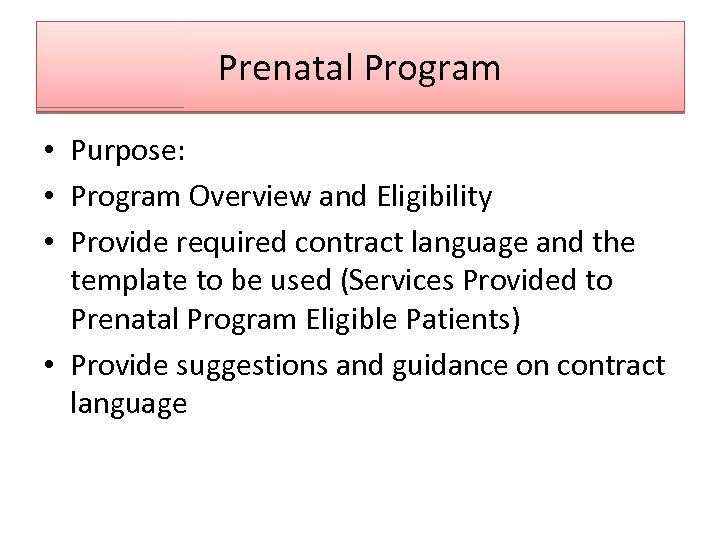 Prenatal Program

• Purpose:
• Program Overview and Eligibility
• Provide required contract language and the template to be used (Services Provided to Prenatal Program Eligible Patients)
• Provide suggestions and guidance on contract language